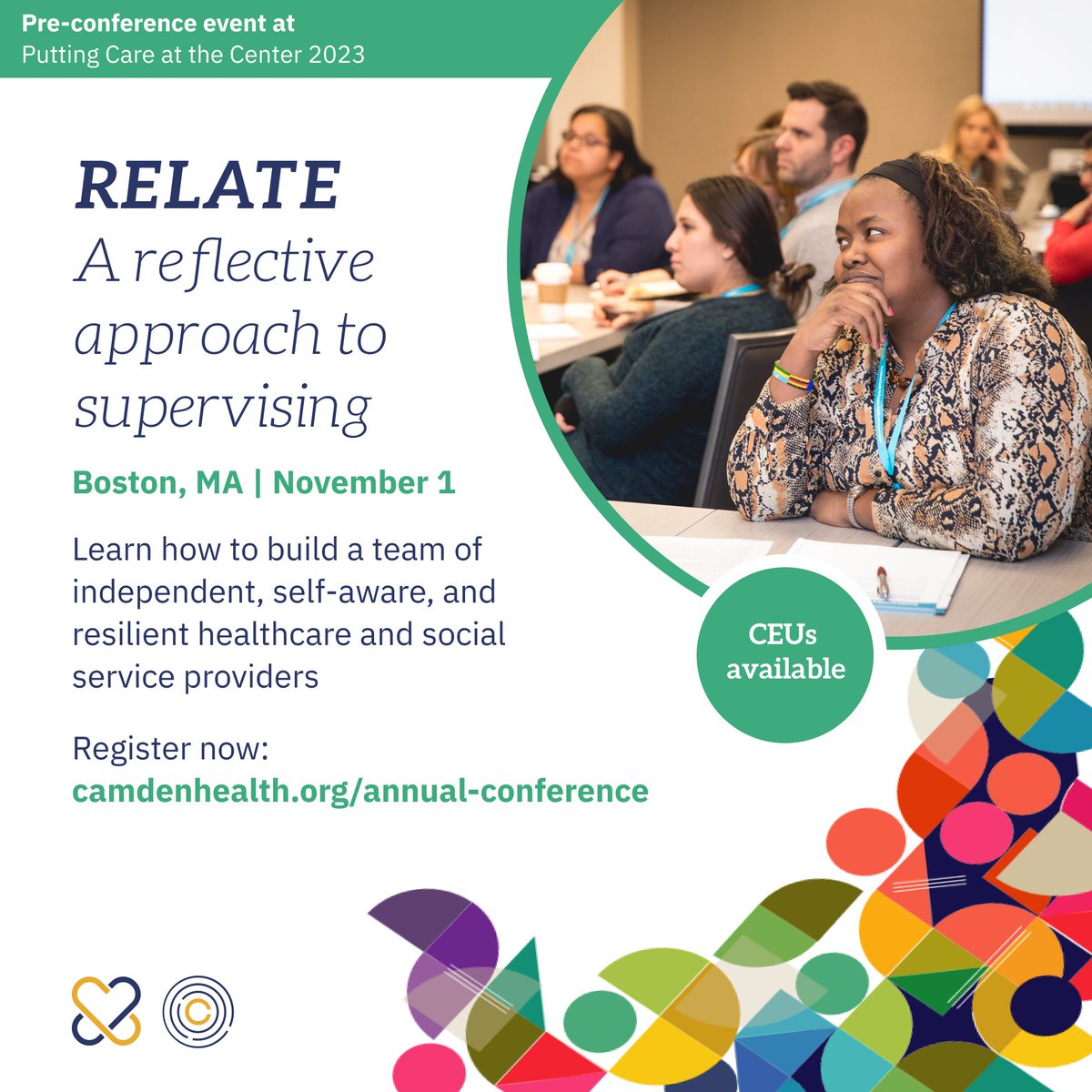 Pre-conference event at
Putting Care at the Center 2023

RELATE
A reflective approach to supervising

Boston, MA | November 1

Learn how to build a team of independent, self-aware, and resilient healthcare and social service providers

Register now:
camdenhealth.org/annual-conference

CEUs available